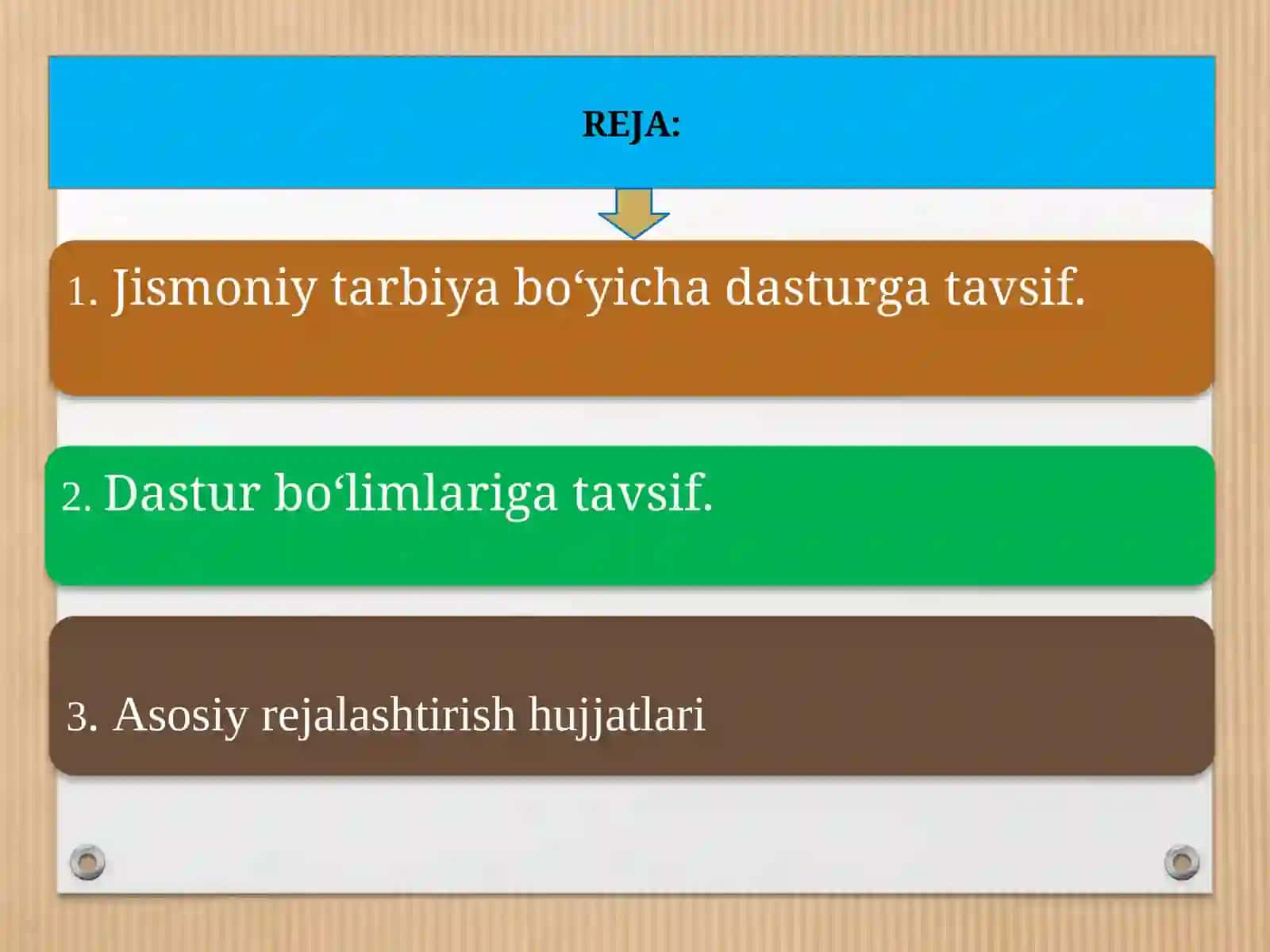 REJA:

1. Jismoniy tarbiya bo‘yicha dasturga tavsif.

2. Dastur bo‘limlariga tavsif.

3. Asosiy rejalashtirish hujjatlari